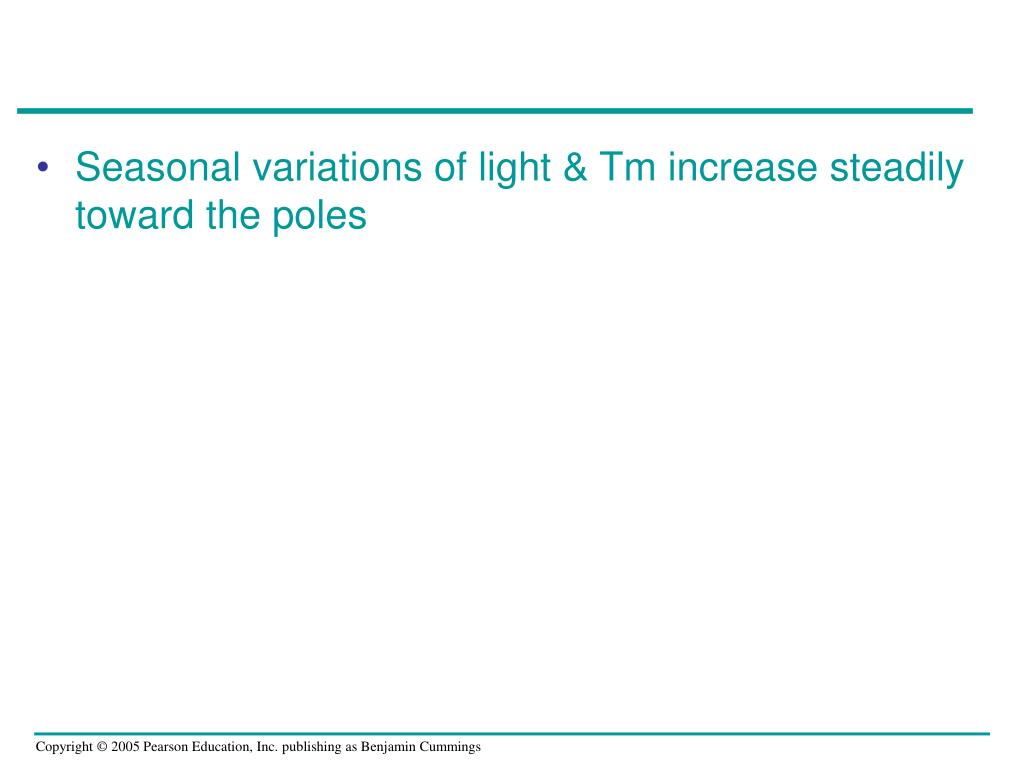 • Seasonal variations of light & Tm increase steadily toward the poles

Copyright © 2005 Pearson Education, Inc. publishing as Benjamin Cummings